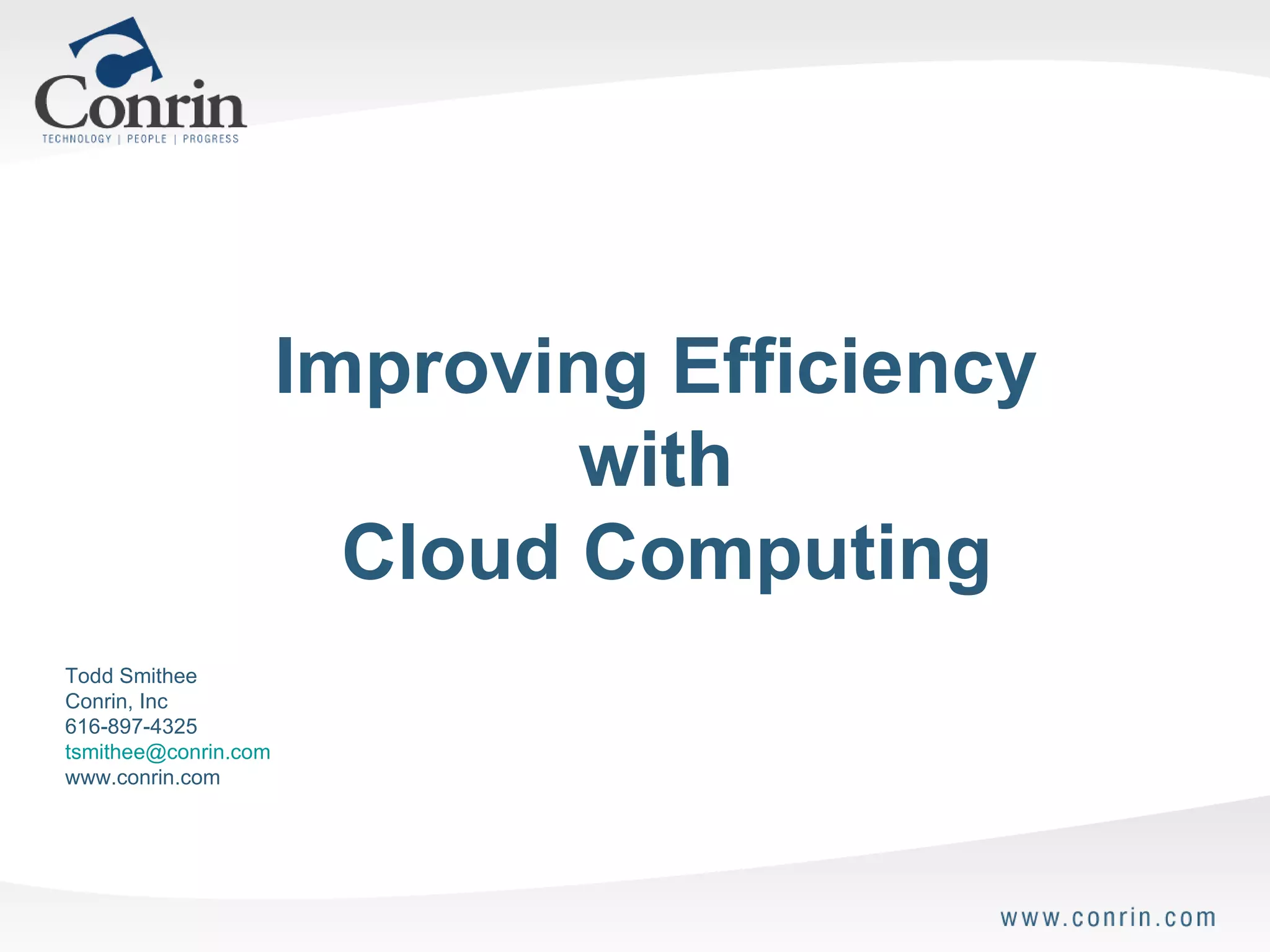 Conrin
TECHNOLOGY | PEOPLE | PROGRESS

Improving Efficiency with Cloud Computing

Todd Smithee
Conrin, Inc
616-897-4325
tsmithee@conrin.com
www.conrin.com

www.conrin.com